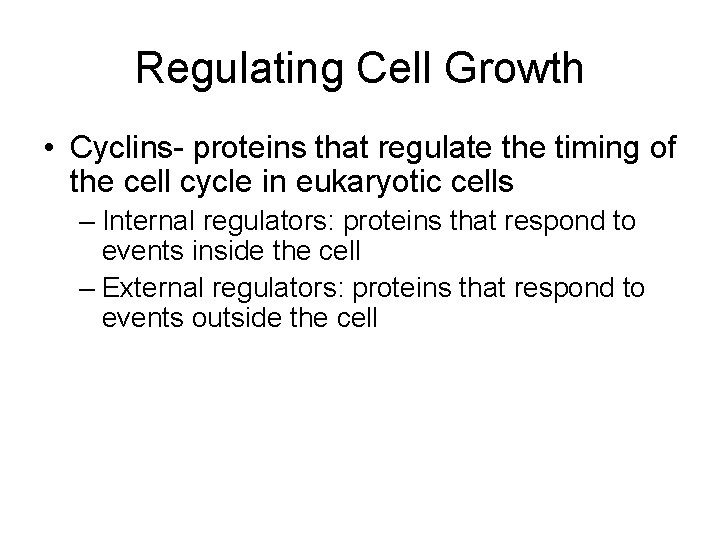 Regulating Cell Growth

• Cyclins- proteins that regulate the timing of the cell cycle in eukaryotic cells

– Internal regulators: proteins that respond to events inside the cell

– External regulators: proteins that respond to events outside the cell